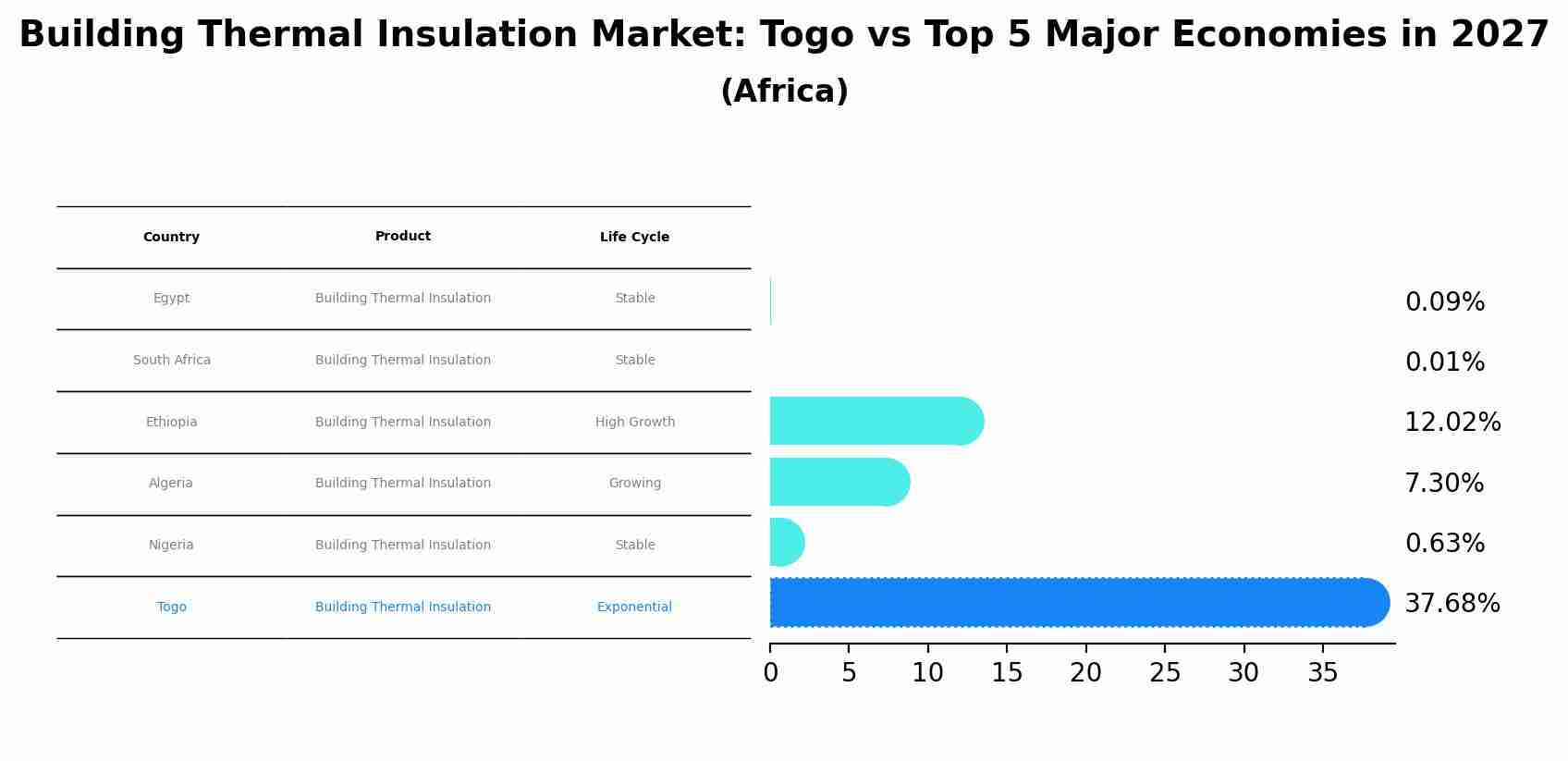 Building Thermal Insulation Market: Togo vs Top 5 Major Economies in 2027
(Africa)

| Country | Product | Life Cycle |
|---|---|---|
| Egypt | Building Thermal Insulation | Stable |
| South Africa | Building Thermal Insulation | Stable |
| Ethiopia | Building Thermal Insulation | High Growth |
| Algeria | Building Thermal Insulation | Growing |
| Nigeria | Building Thermal Insulation | Stable |
| Togo | Building Thermal Insulation | Exponential |

0.09%
0.01%
12.02%
7.30%
0.63%
37.68%

0 5 10 15 20 25 30 35